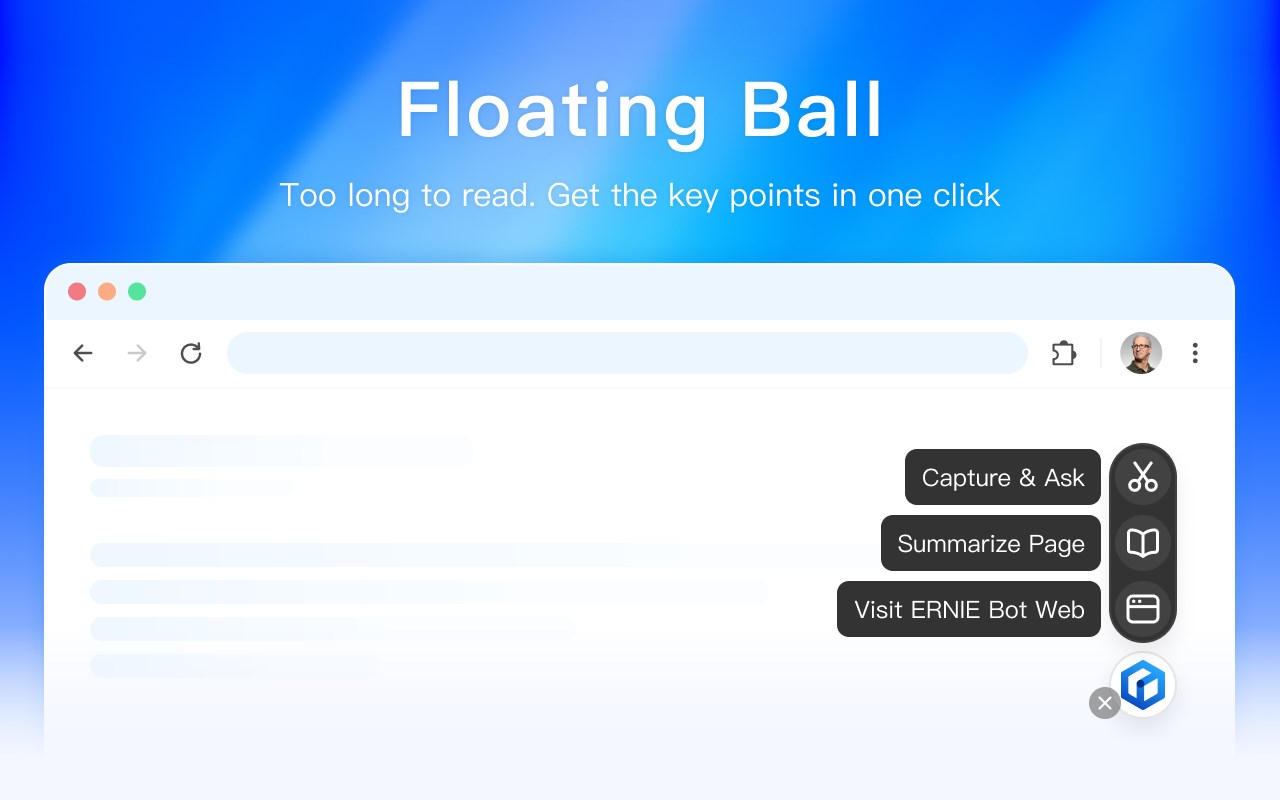 Floating Ball

Too long to read. Get the key points in one click

Capture & Ask

Summarize Page

Visit ERNIE Bot Web